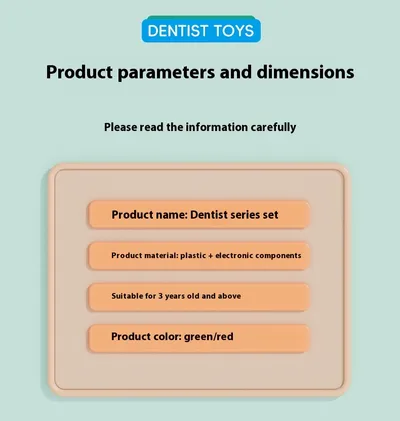 DENTIST TOYS

Product parameters and dimensions

Please read the information carefully

Product name: Dentist series set

Product material: plastic + electronic components

Suitable for 3 years old and above

Product color: green/red